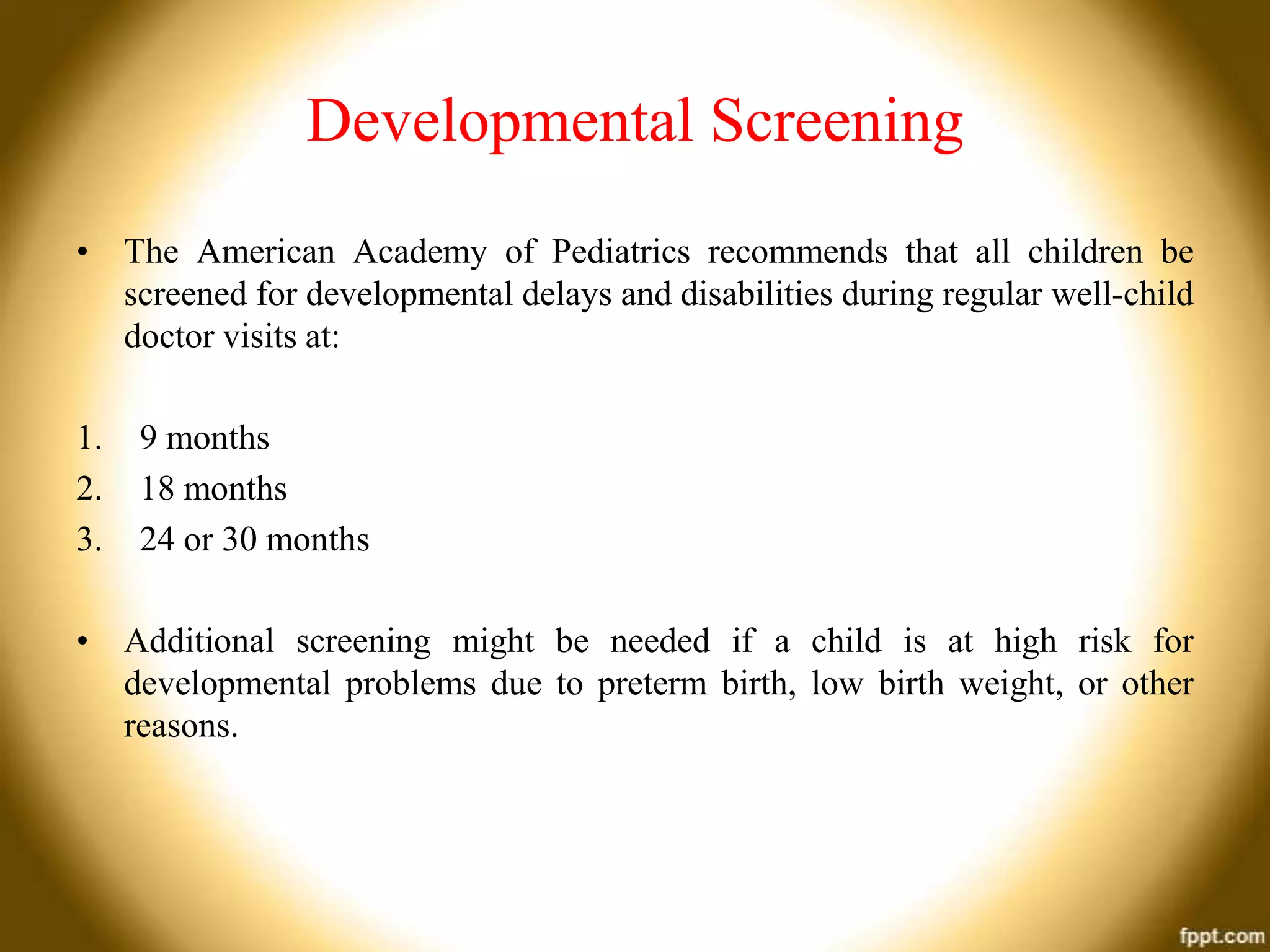 Developmental Screening

• The American Academy of Pediatrics recommends that all children be screened for developmental delays and disabilities during regular well-child doctor visits at:

1. 9 months
2. 18 months
3. 24 or 30 months

• Additional screening might be needed if a child is at high risk for developmental problems due to preterm birth, low birth weight, or other reasons.

fppt.com